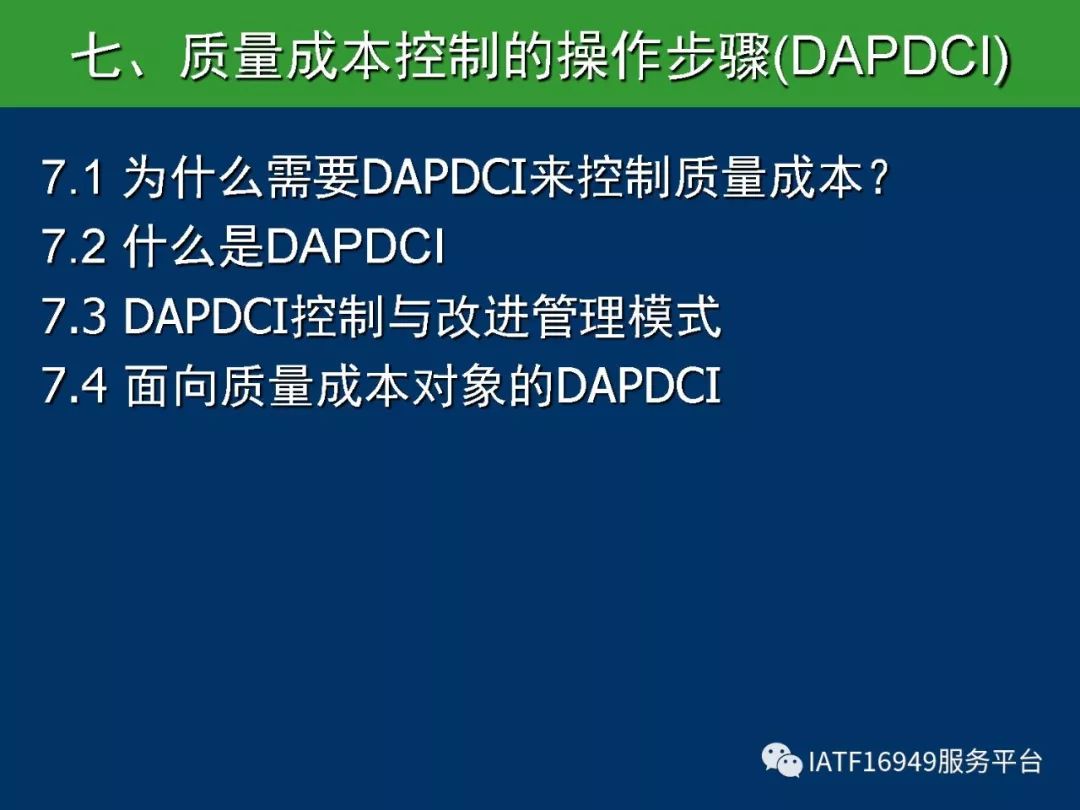 七、质量成本控制的操作步骤(DAPDCI)

7.1 为什么需要DAPDCI来控制质量成本？
7.2 什么是DAPDCI
7.3 DAPDCI控制与改进管理模式
7.4 面向质量成本对象的DAPDCI

IATF16949服务平台